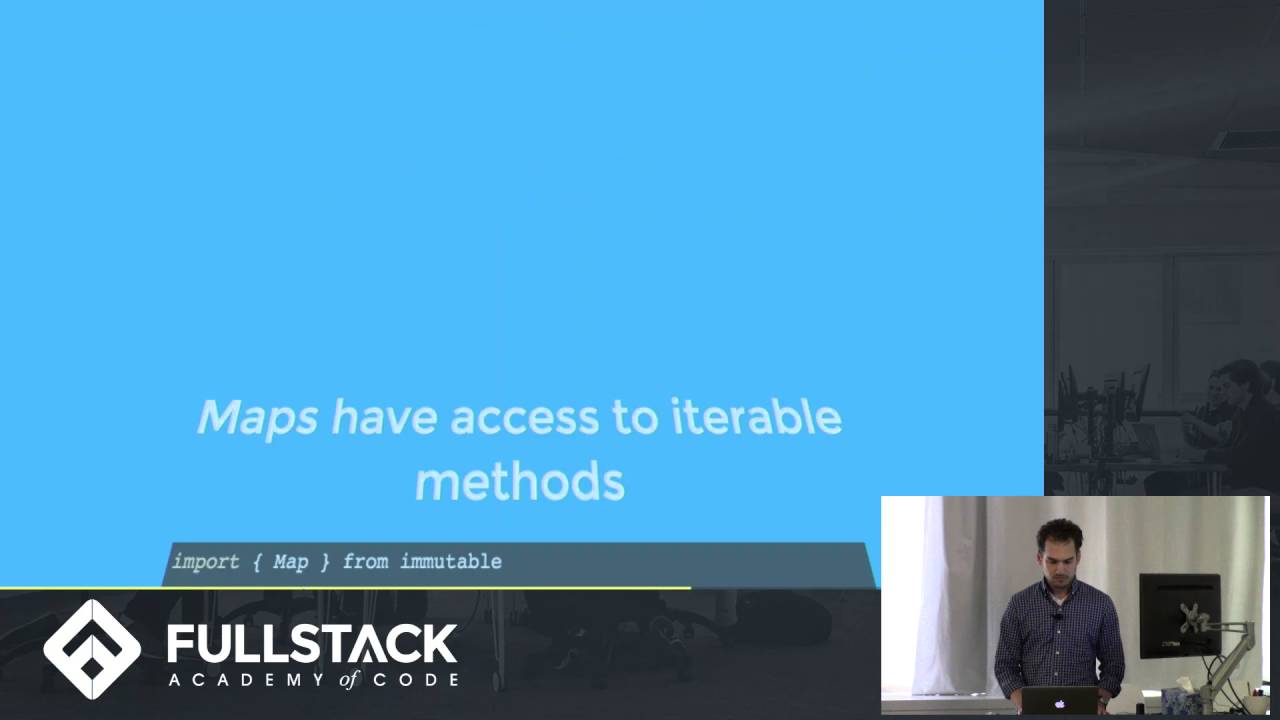 Maps have access to iterable methods

import { Map } from immutable

FULLSTACK
ACADEMY of CODE